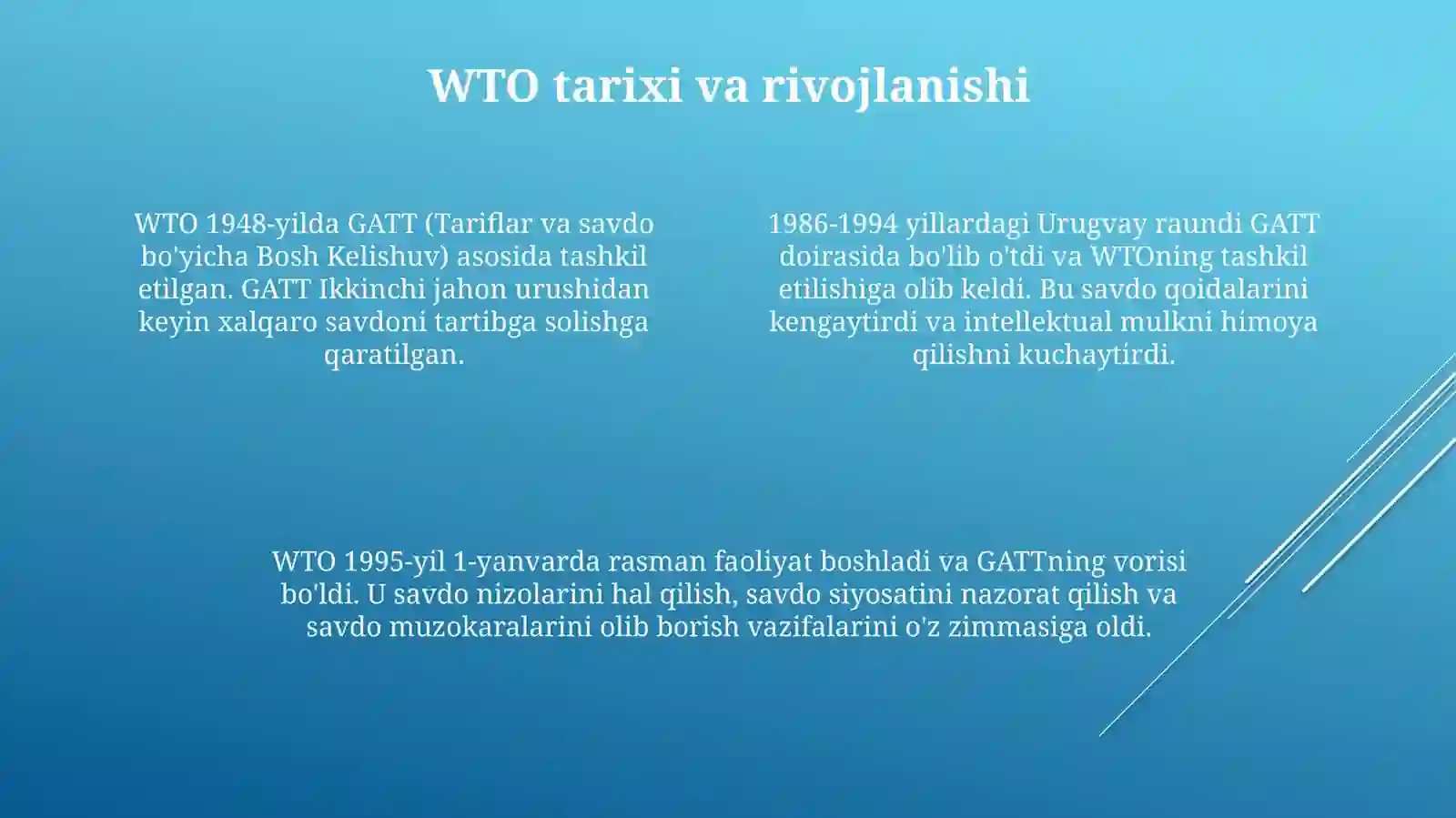 WTO tarixi va rivojlanishi

WTO 1948-yilda GATT (Tariflar va savdo bo'yicha Bosh Kelishuv) asosida tashkil etilgan. GATT Ikkinchi jahon urushidan keyin xalqaro savdoni tartibga solishga qaratilgan.

1986-1994 yillardagi Urugvay raundi GATT doirasida bo'lib o'tdi va WTOning tashkil etilishiga olib keldi. Bu savdo qoidalarini kengaytirdi va intellektual mulkni himoya qilishni kuchaytirdi.

WTO 1995-yil 1-yanvarda rasman faoliyat boshladi va GATTning vorisi bo'ldi. U savdo nizolarini hal qilish, savdo siyosatini nazorat qilish va savdo muzokaralarini olib borish vazifalarini o'z zimmasiga oldi.